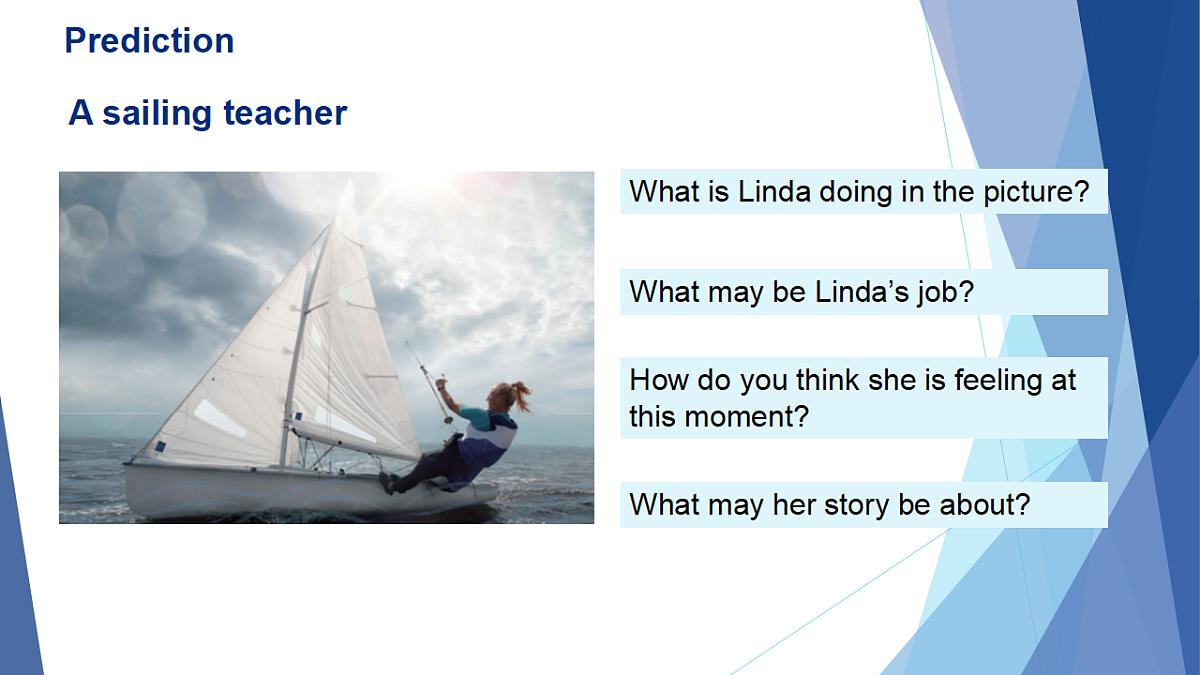 Prediction

A sailing teacher

What is Linda doing in the picture?

What may be Linda's job?

How do you think she is feeling at this moment?

What may her story be about?